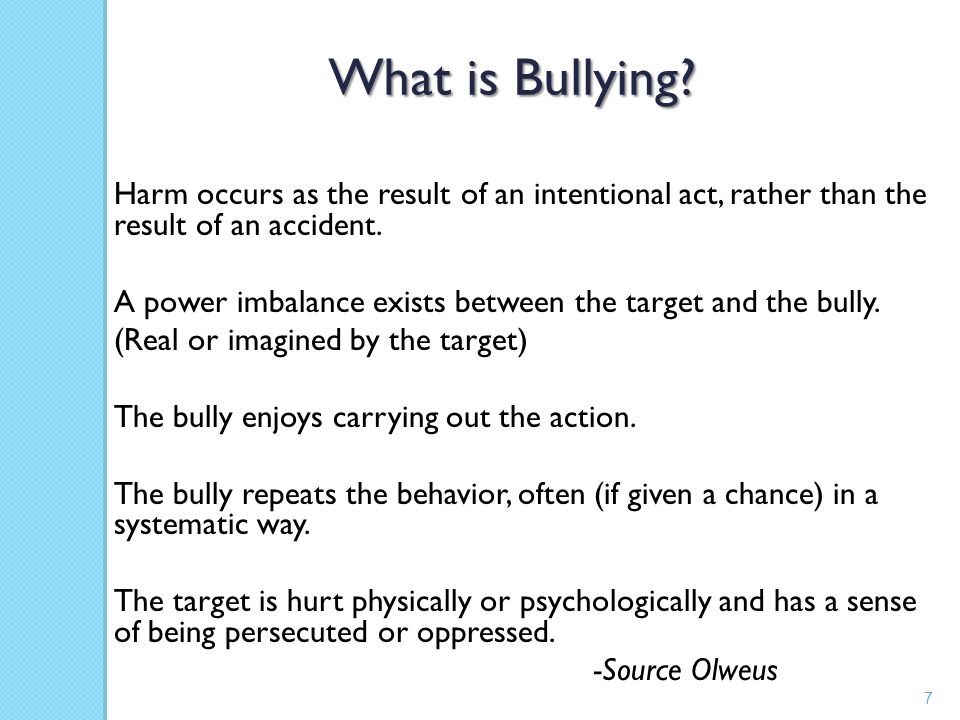 What is Bullying?

Harm occurs as the result of an intentional act, rather than the result of an accident.

A power imbalance exists between the target and the bully.
(Real or imagined by the target)

The bully enjoys carrying out the action.

The bully repeats the behavior, often (if given a chance) in a systematic way.

The target is hurt physically or psychologically and has a sense of being persecuted or oppressed.

-Source Olweus

7